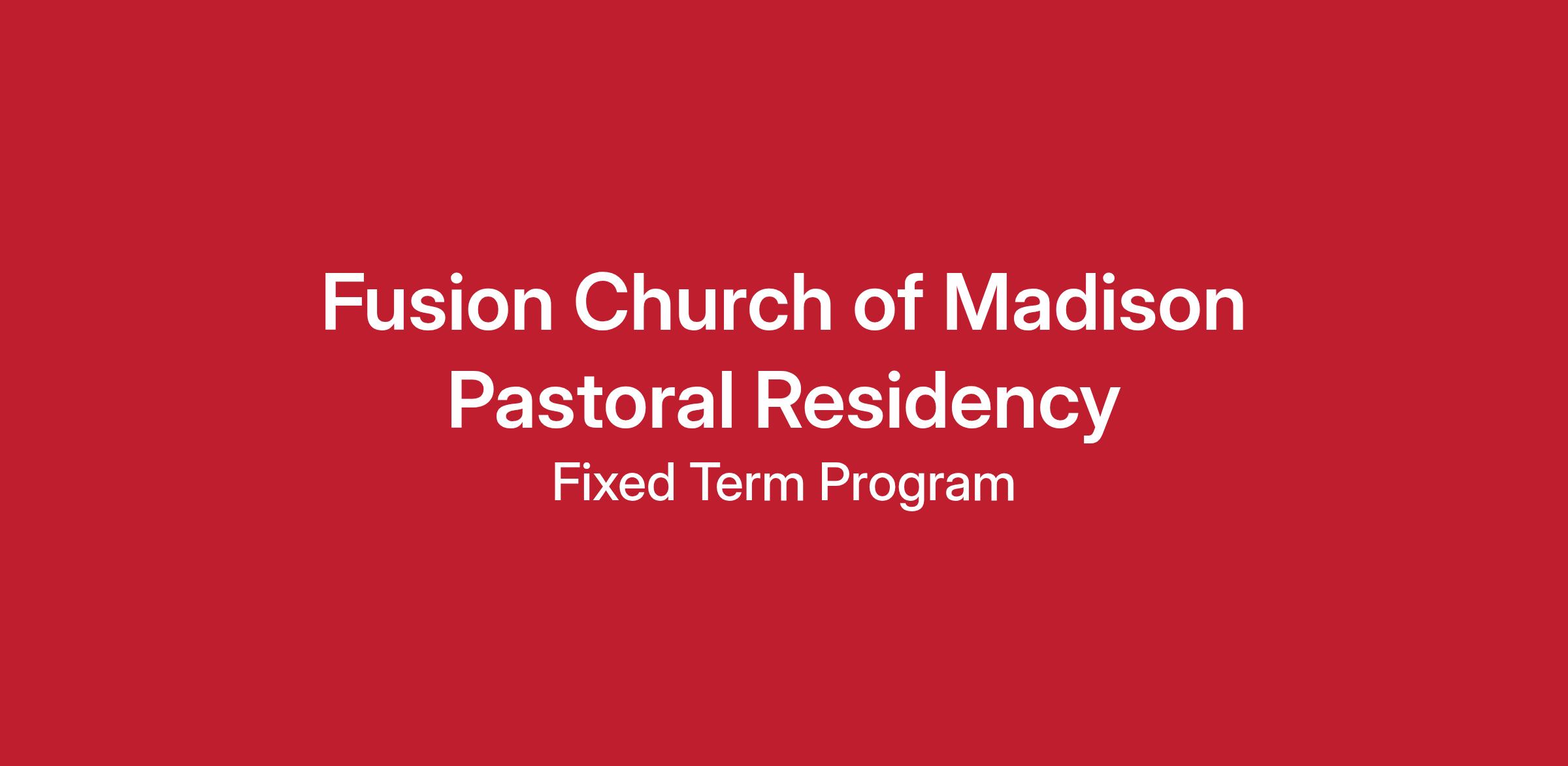 Fusion Church of Madison
Pastoral Residency
Fixed Term Program